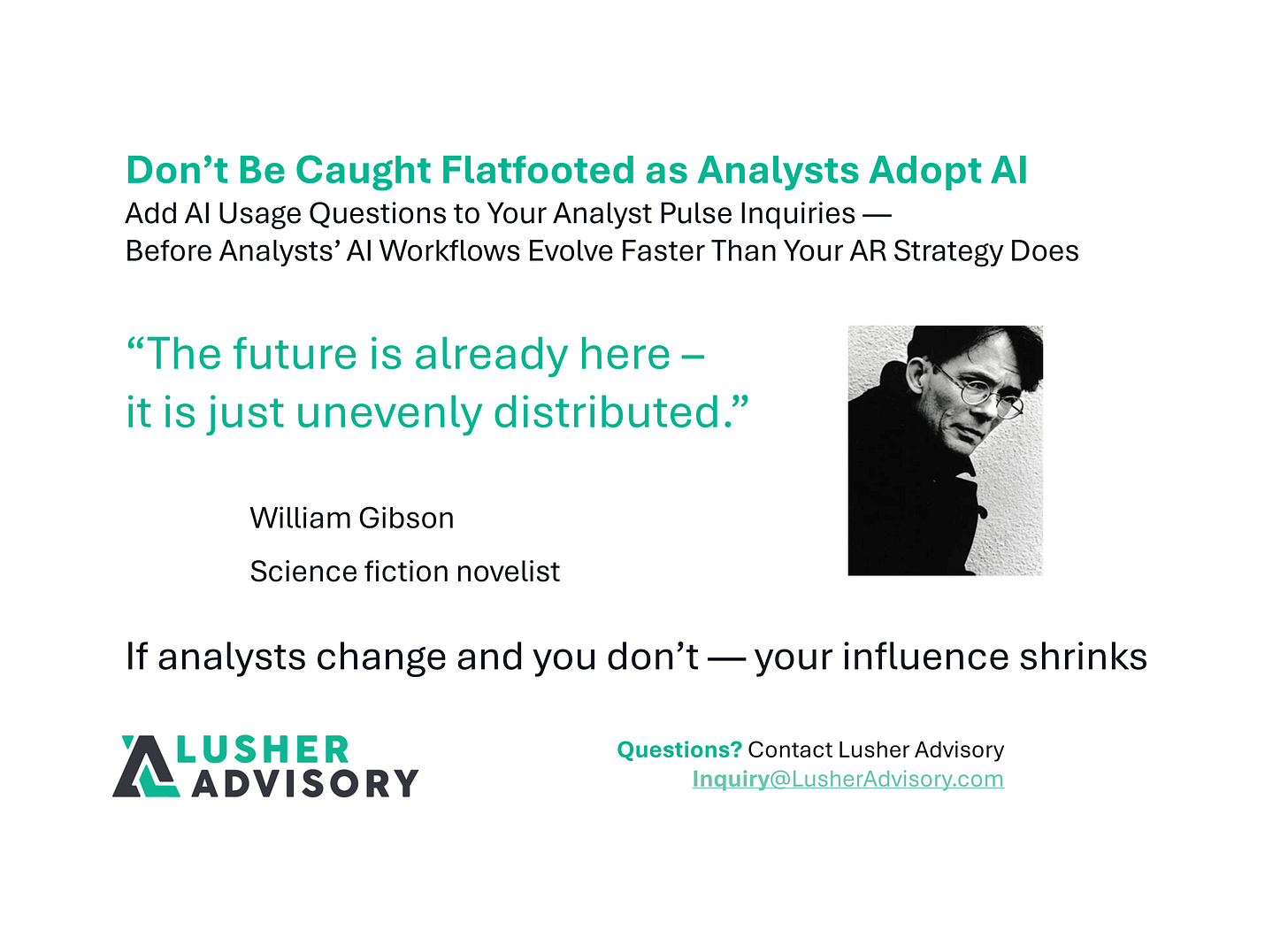 Don’t Be Caught Flatfooted as Analysts Adopt AI
Add AI Usage Questions to Your Analyst Pulse Inquiries — Before Analysts’ AI Workflows Evolve Faster Than Your AR Strategy Does

“The future is already here – it is just unevenly distributed.”

William Gibson
Science fiction novelist

If analysts change and you don’t — your influence shrinks

LUSHER ADVISORY

Questions? Contact Lusher Advisory
Inquiry@LusherAdvisory.com